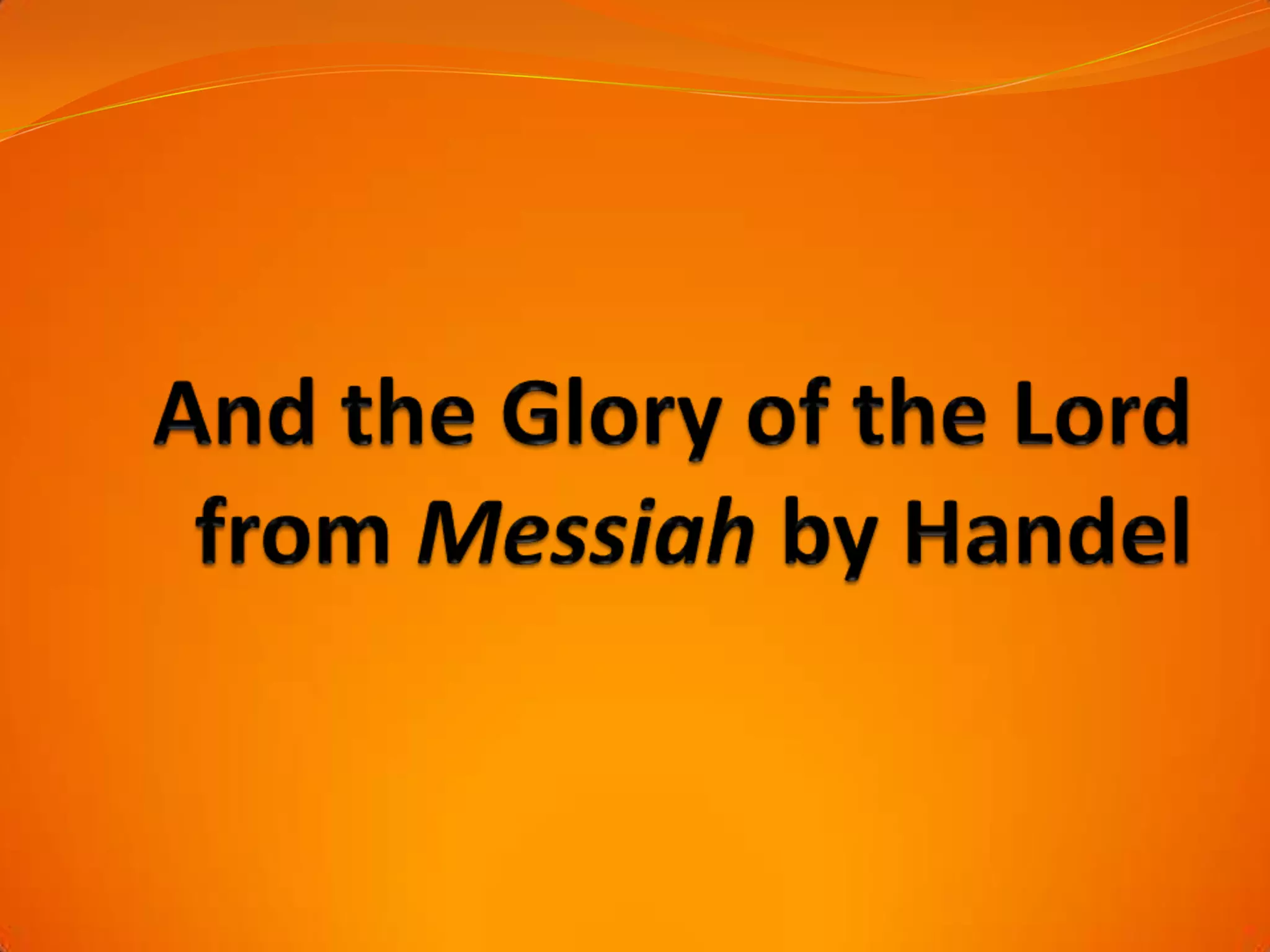 And the Glory of the Lord from Messiah by Handel